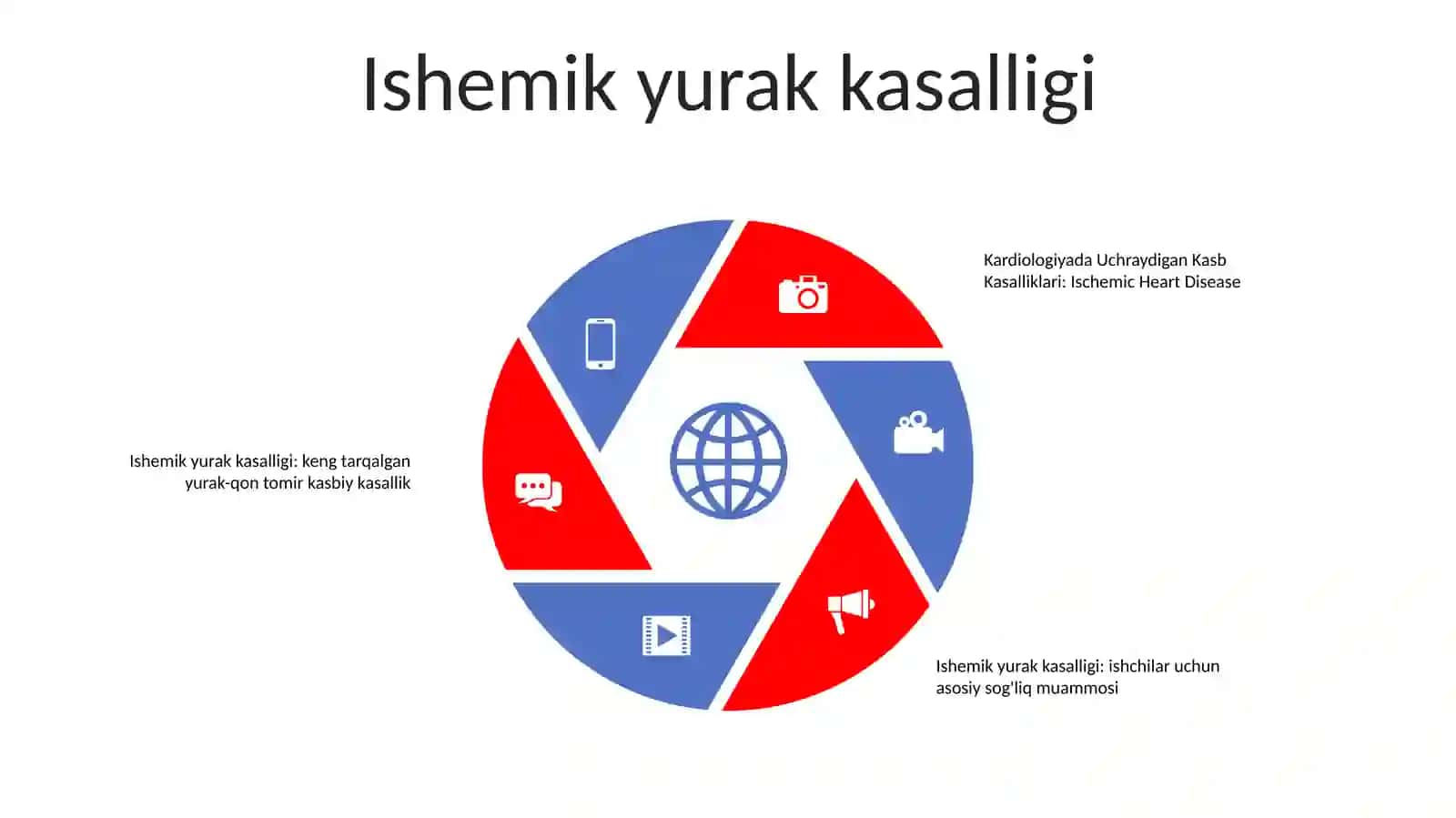 Ishemik yurak kasalligi

Kardiologiyada Uchraydigan Kasb Kasalliklari: Ischemic Heart Disease

Ishemik yurak kasalligi: keng tarqalgan yurak-qon tomir kasbiy kasallik

Ishemik yurak kasalligi: ishchilar uchun asosiy sog'liq muammosi